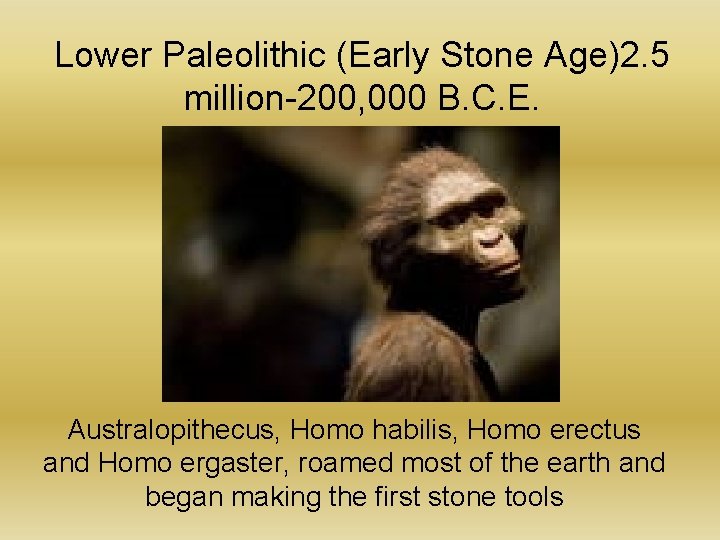 Lower Paleolithic (Early Stone Age)2.5 million-200,000 B.C.E.

Australopithecus, Homo habilis, Homo erectus and Homo ergaster, roamed most of the earth and began making the first stone tools